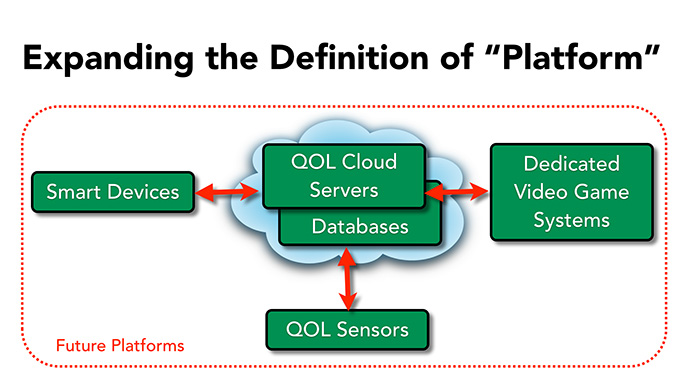 Expanding the Definition of "Platform"

Smart Devices

QOL Cloud Servers

Databases

Dedicated Video Game Systems

QOL Sensors

Future Platforms